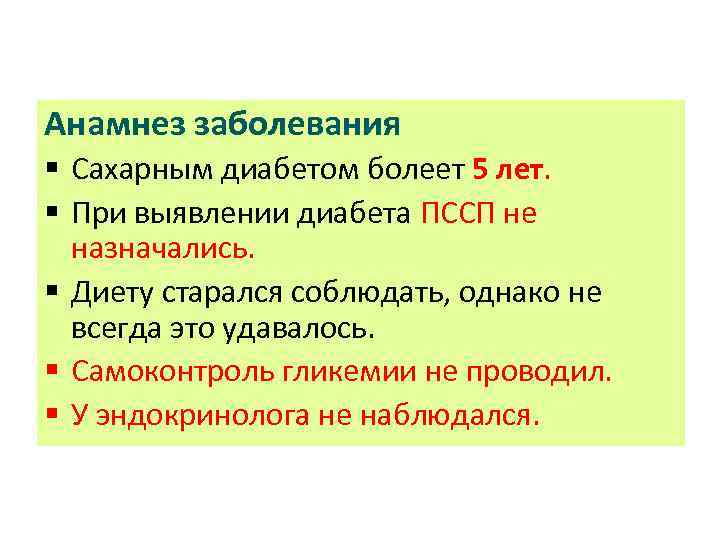 Анамнез заболевания

▪ Сахарным диабетом болеет 5 лет.

▪ При выявлении диабета ПССП не назначались.

▪ Диету старался соблюдать, однако не всегда это удавалось.

▪ Самоконтроль гликемии не проводил.

▪ У эндокринолога не наблюдался.